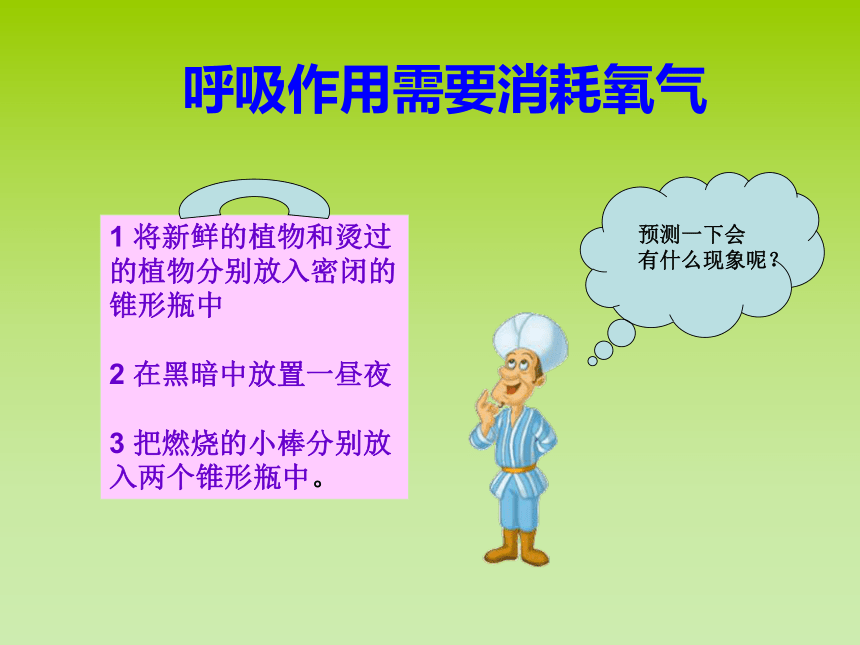 呼吸作用需要消耗氧气

1 将新鲜的植物和烫过的植物分别放入密闭的锥形瓶中

2 在黑暗中放置一昼夜

3 把燃烧的小棒分别放入两个锥形瓶中。

预测一下会有什么现象呢？